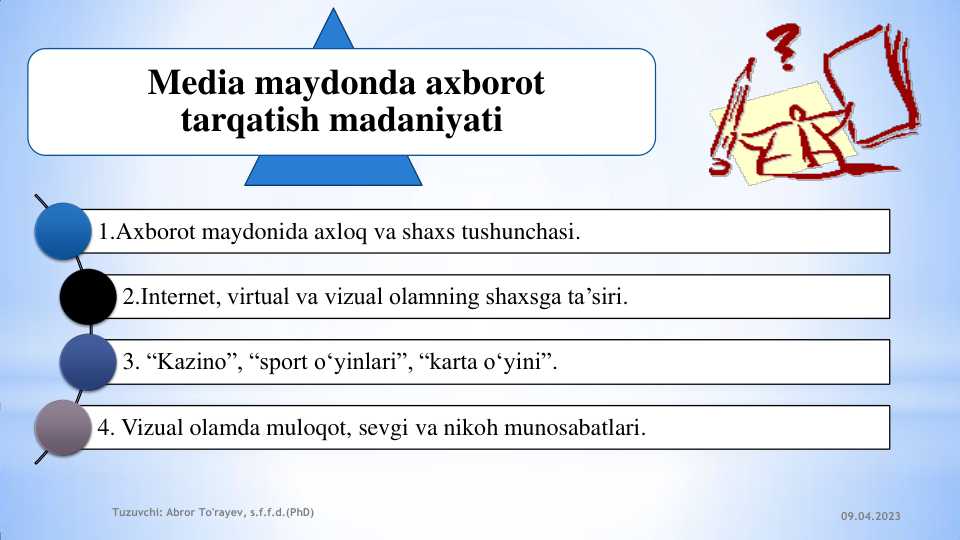 Media maydonda axborot tarqatish madaniyati

1.Axborot maydonida axloq va shaxs tushunchasi.

2.Internet, virtual va vizual olamning shaxsga ta’siri.

3. “Kazino”, “sport o‘yinlari”, “karta o‘yini”.

4. Vizual olamda muloqot, sevgi va nikoh munosabatlari.

Tuzuvchi: Abror To'rayev, s.f.f.d.(PhD)

09.04.2023